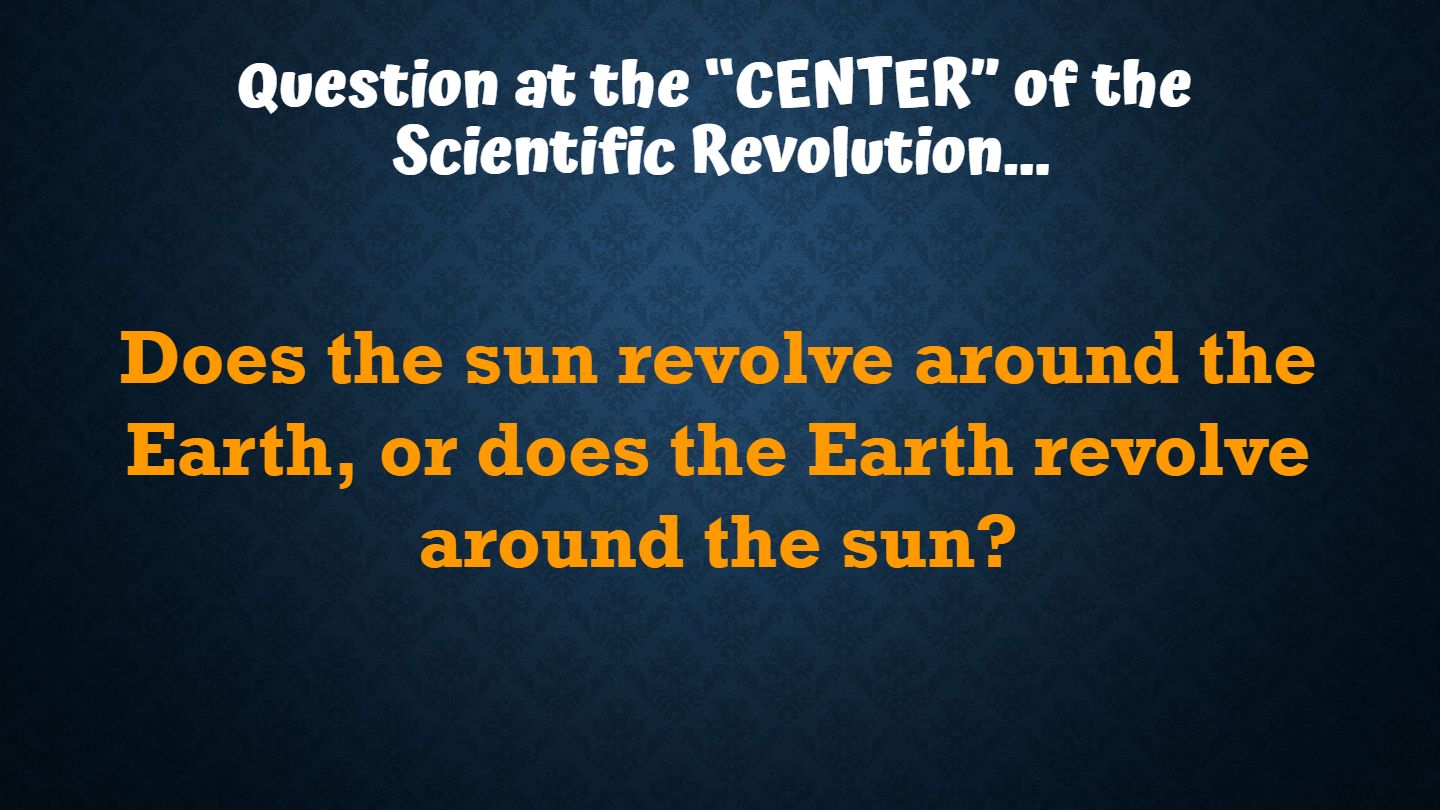 Question at the "CENTER" of the Scientific Revolution…

Does the sun revolve around the Earth, or does the Earth revolve around the sun?